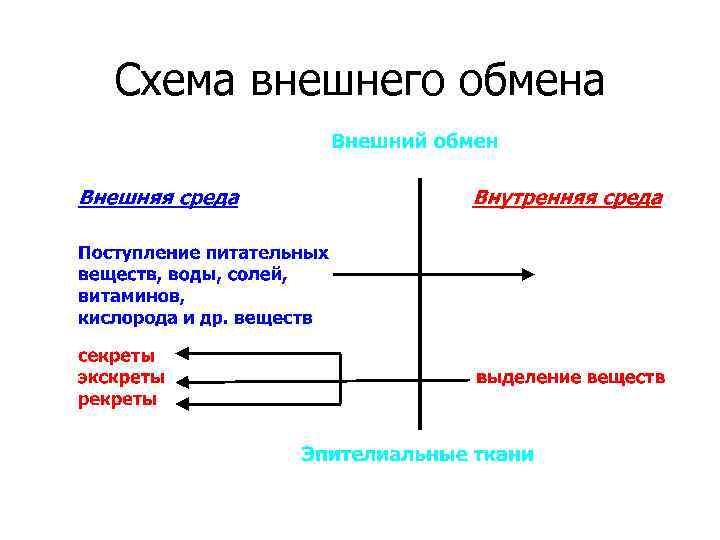 Схема внешнего обмена

Внешний обмен

Внешняя среда

Внутренняя среда

Поступление питательных веществ, воды, солей, витаминов, кислорода и др. веществ

секреты
экскреты
рекреты

выделение веществ

Эпителиальные ткани